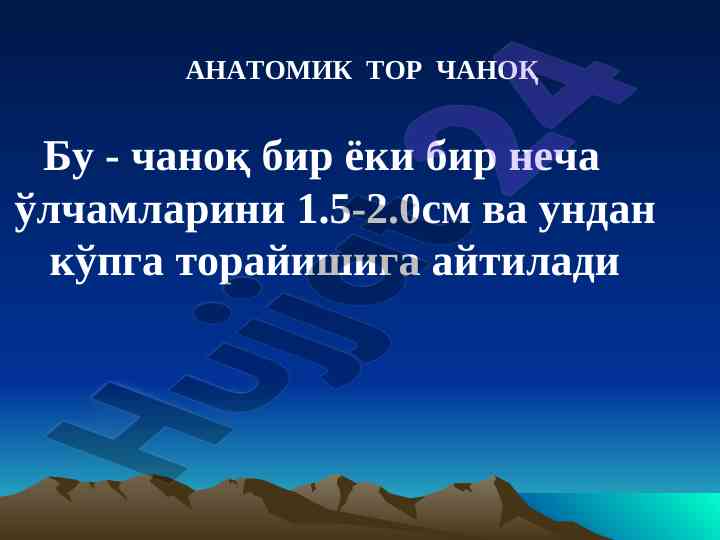 АНАТОМИК ТОР ЧАНОҚ

Бу - чаноқ бир ёки бир неча ўлчамларини 1.5-2.0см ва ундан кўпга торайишига айтилади

Hujjat24